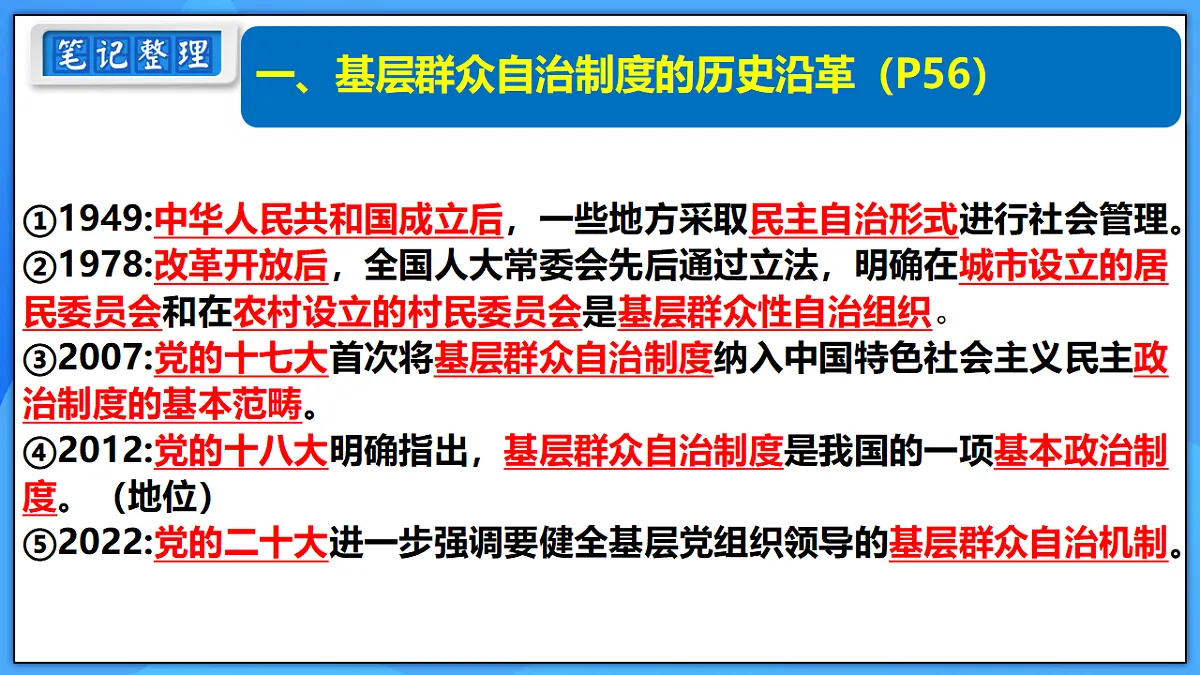 笔记整理

一、基层群众自治制度的历史沿革（P56）

①1949:中华人民共和国成立后，一些地方采取民主自治形式进行社会管理。
②1978:改革开放后，全国人大常委会先后通过立法，明确在城市设立的居民委员会和在农村设立的村民委员会是基层群众性自治组织。
③2007:党的十七大首次将基层群众自治制度纳入中国特色社会主义民主政治制度的基本范畴。
④2012:党的十八大明确指出，基层群众自治制度是我国的一项基本政治制度。（地位）
⑤2022:党的二十大进一步强调要健全基层党组织领导的基层群众自治机制。